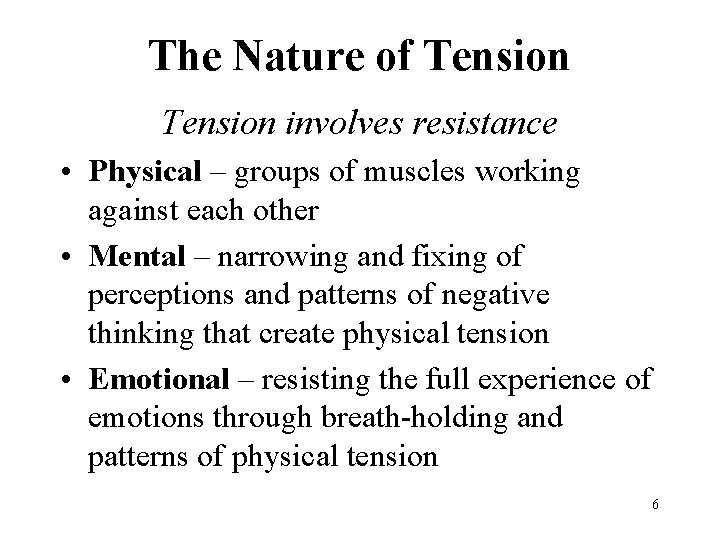 The Nature of Tension

Tension involves resistance

• Physical – groups of muscles working against each other
• Mental – narrowing and fixing of perceptions and patterns of negative thinking that create physical tension
• Emotional – resisting the full experience of emotions through breath-holding and patterns of physical tension

6